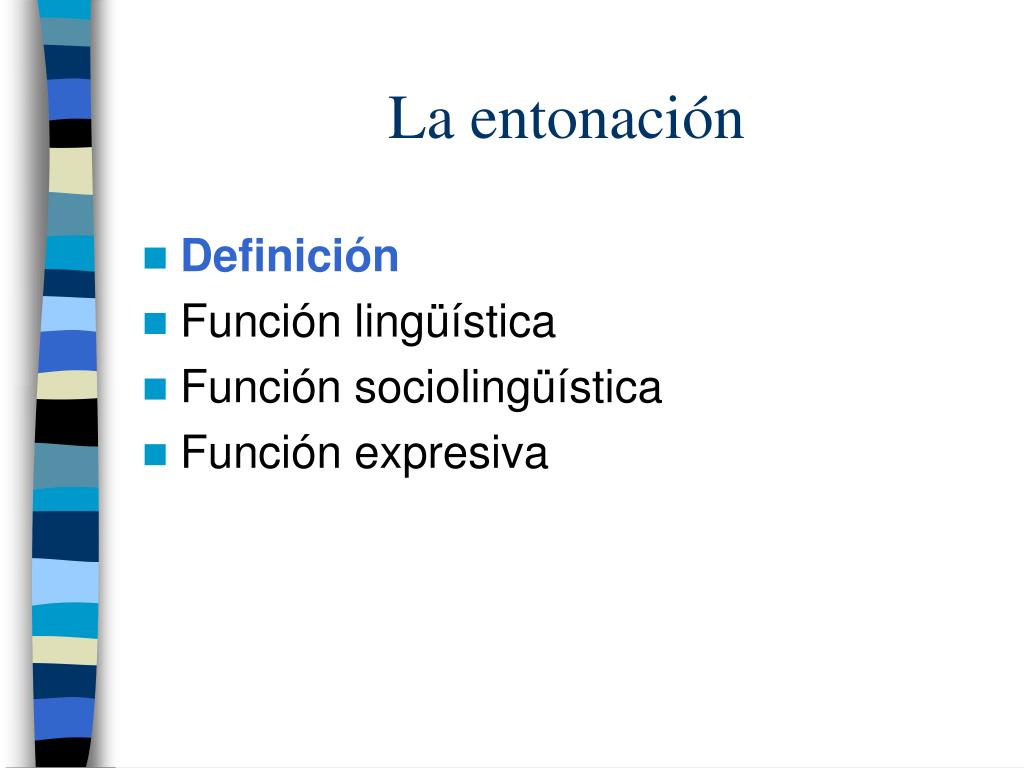 La entonación

Definición
Función lingüística
Función sociolingüística
Función expresiva